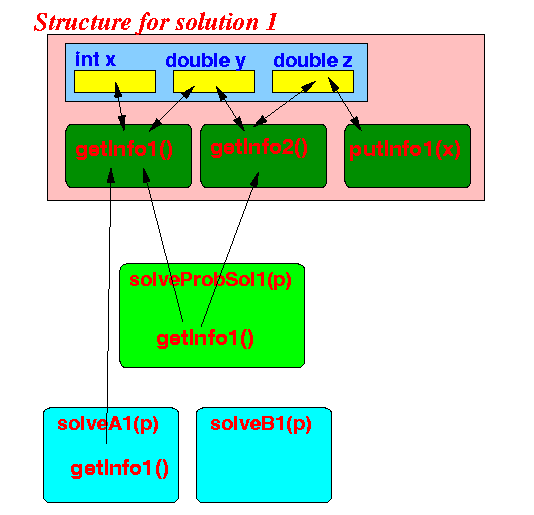 Structure for solution 1

int x
double y
double z

getInfo1()
getInfo2()
putInfo1(x)

solveProbSol1(p)

getInfo1()

solveA1(p)

getInfo1()

solveB1(p)